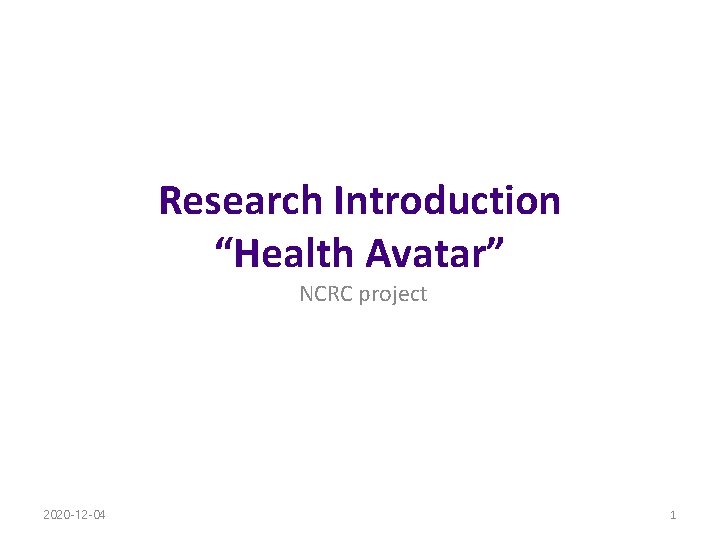 Research Introduction
“Health Avatar”

NCRC project

2020-12-04

1